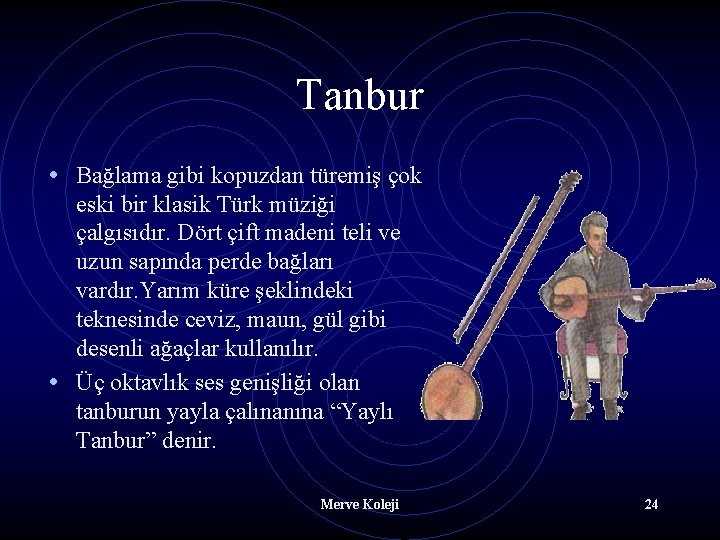 Tanbur

• Bağlama gibi kopuzdan türemiş çok eski bir klasik Türk müziği çalgısıdır. Dört çift madeni teli ve uzun sapında perde bağları vardır.Yarım küre şeklindeki teknesinde ceviz, maun, gül gibi desenli ağaçlar kullanılır.
• Üç oktavlık ses genişliği olan tanburun yayla çalınanına “Yaylı Tanbur” denir.

Merve Koleji

24